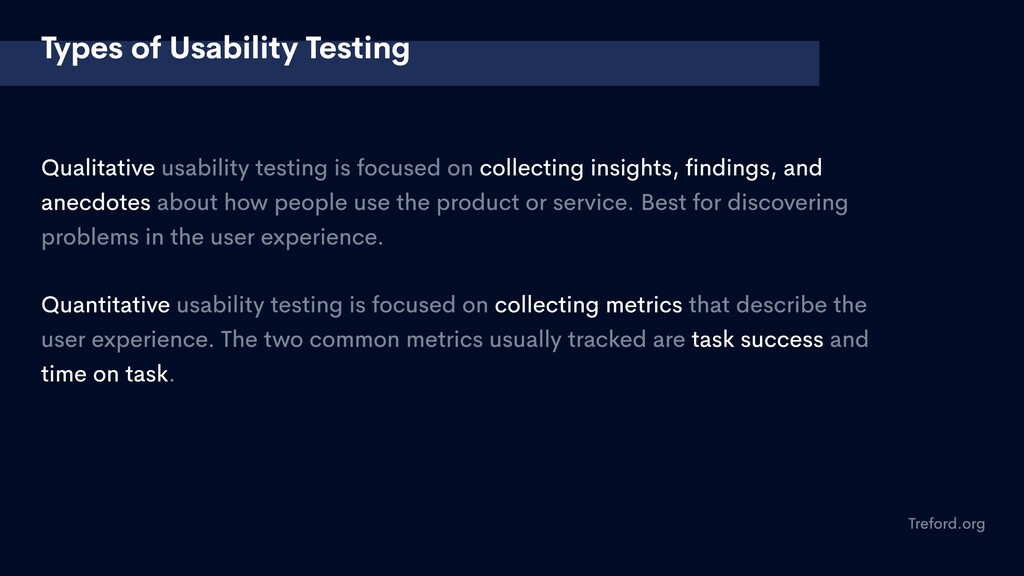 Types of Usability Testing

Qualitative usability testing is focused on collecting insights, findings, and anecdotes about how people use the product or service. Best for discovering problems in the user experience.

Quantitative usability testing is focused on collecting metrics that describe the user experience. The two common metrics usually tracked are task success and time on task.

Treford.org